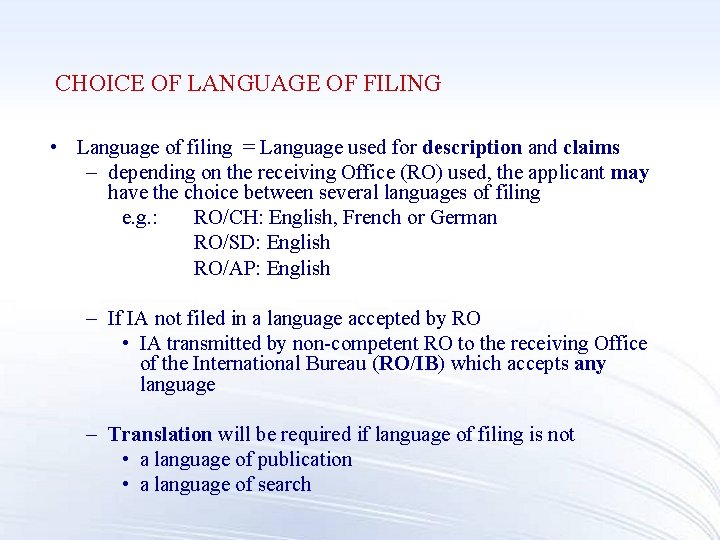 CHOICE OF LANGUAGE OF FILING

• Language of filing = Language used for description and claims
– depending on the receiving Office (RO) used, the applicant may have the choice between several languages of filing
e.g.: RO/CH: English, French or German
RO/SD: English
RO/AP: English

– If IA not filed in a language accepted by RO
• IA transmitted by non-competent RO to the receiving Office of the International Bureau (RO/IB) which accepts any language

– Translation will be required if language of filing is not
• a language of publication
• a language of search